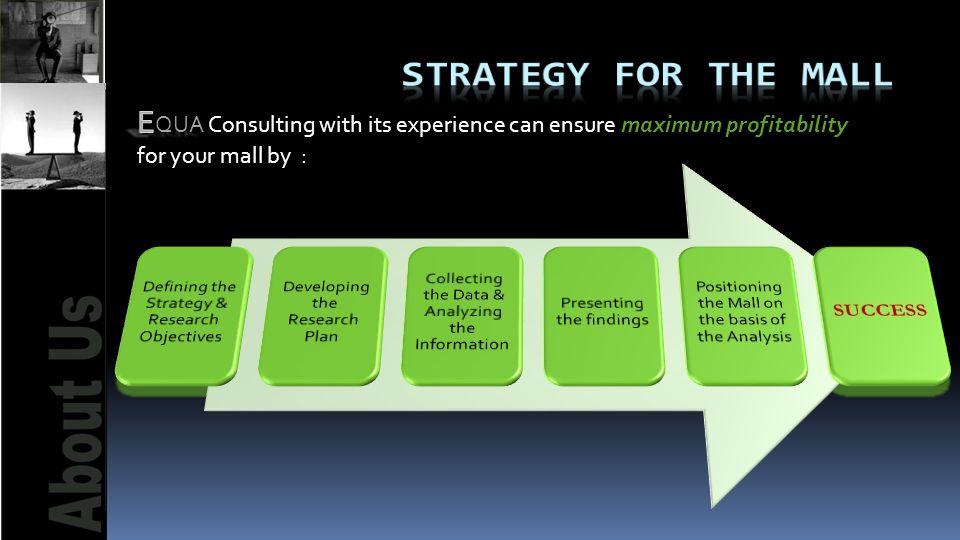 STRATEGY FOR THE MALL

EQUA Consulting with its experience can ensure maximum profitability for your mall by :

Defining the Strategy & Research Objectives

Developing the Research Plan

Collecting the Data & Analyzing the Information

Presenting the findings

Positioning the Mall on the basis of the Analysis

SUCCESS

About Us